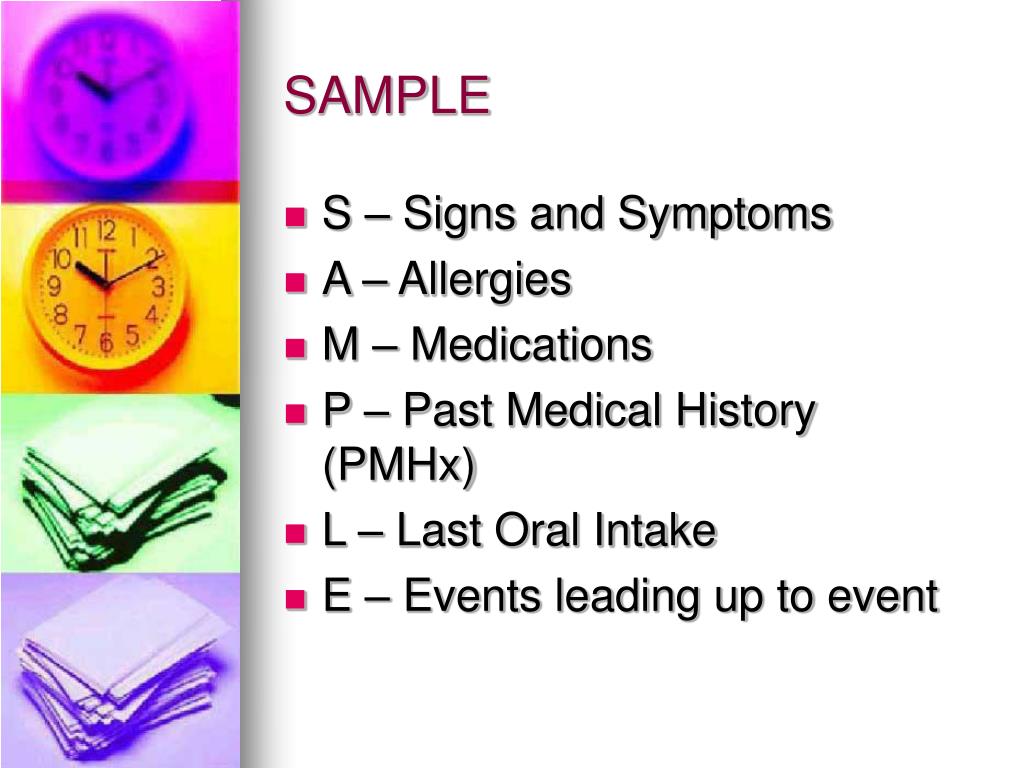 SAMPLE

- S – Signs and Symptoms
- A – Allergies
- M – Medications
- P – Past Medical History (PMHx)
- L – Last Oral Intake
- E – Events leading up to event